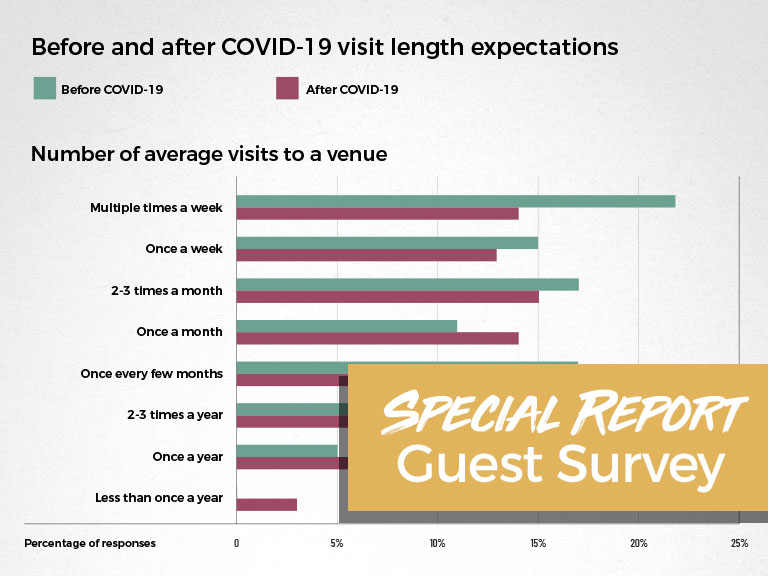 Before and after COVID-19 visit length expectations

Before COVID-19

After COVID-19

Number of average visits to a venue

Multiple times a week

Once a week

2-3 times a month

Once a month

Once every few months

2-3 times a year

Once a year

Less than once a year

Percentage of responses

0

5%

10%

15%

20%

25%

Special Report
Guest Survey